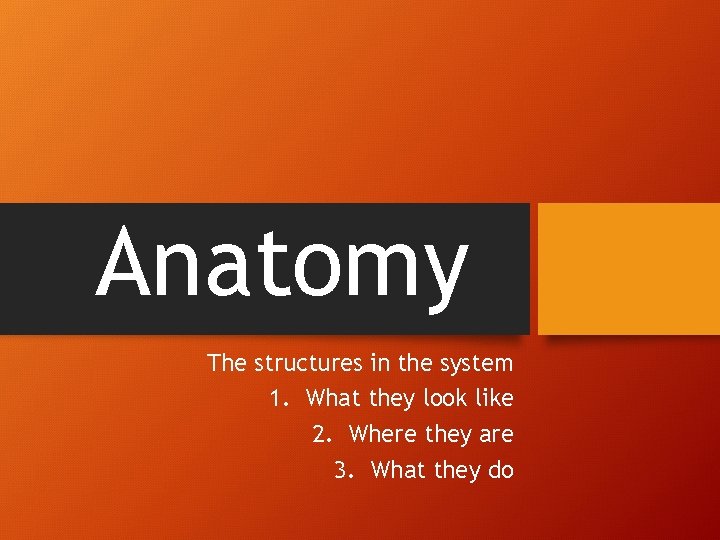 Anatomy

The structures in the system
1. What they look like
2. Where they are
3. What they do